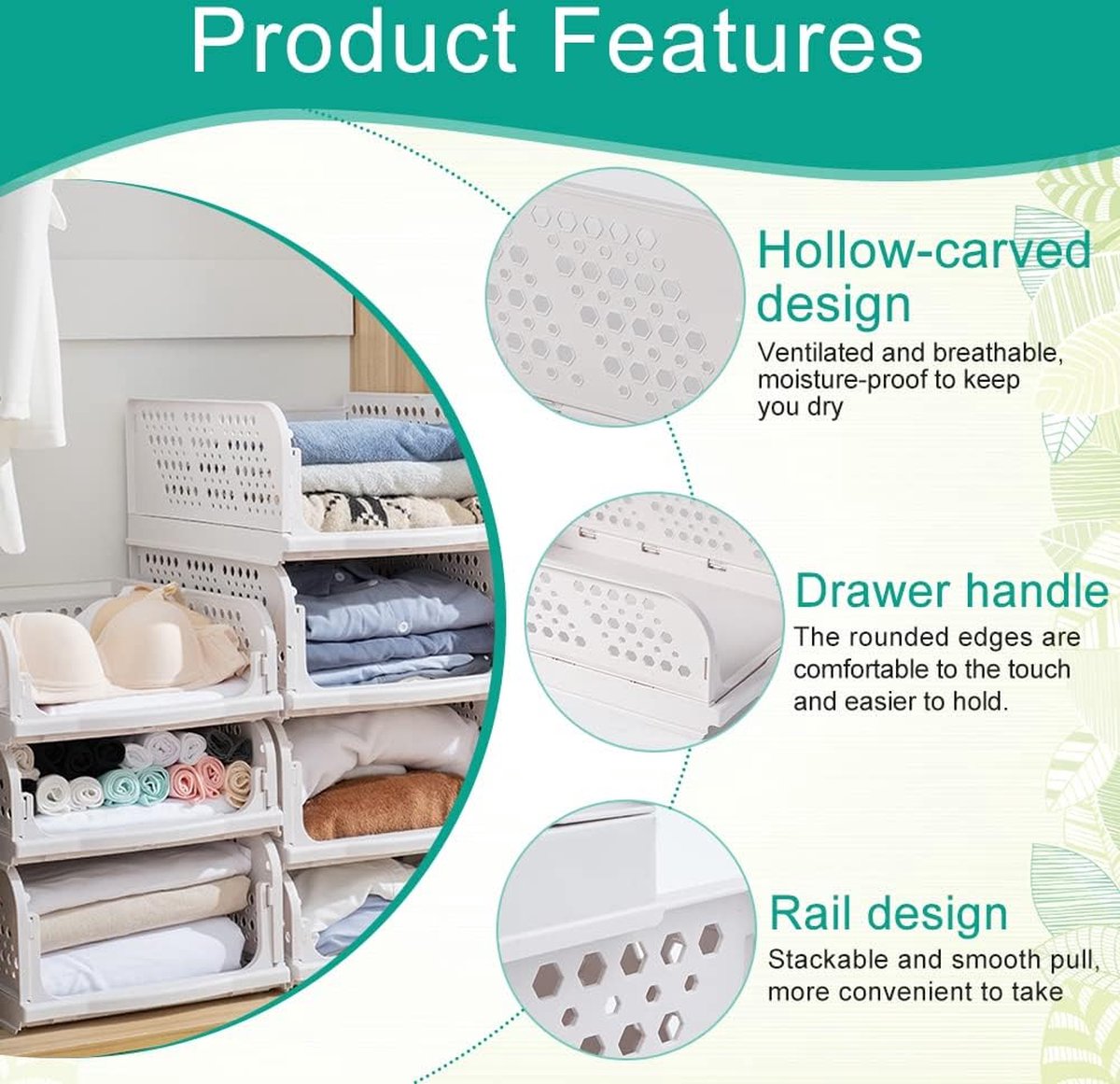 Product Features

Hollow-carved design

Ventilated and breathable, moisture-proof to keep you dry

Drawer handle

The rounded edges are comfortable to the touch and easier to hold.

Rail design

Stackable and smooth pull, more convenient to take